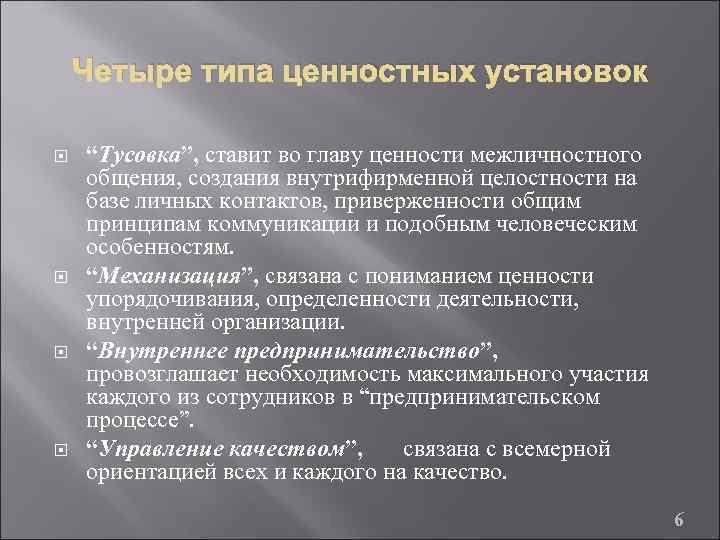 Четыре типа ценностных установок

“Тусовка”, ставит во главу ценности межличностного общения, создания внутрифирменной целостности на базе личных контактов, приверженности общим принципам коммуникации и подобным человеческим особенностям.

“Механизация”, связана с пониманием ценности упорядочивания, определенности деятельности, внутренней организации.

“Внутреннее предпринимательство”, провозглашает необходимость максимального участия каждого из сотрудников в “предпринимательском процессе”.

“Управление качеством”, связана с всемерной ориентацией всех и каждого на качество.

6